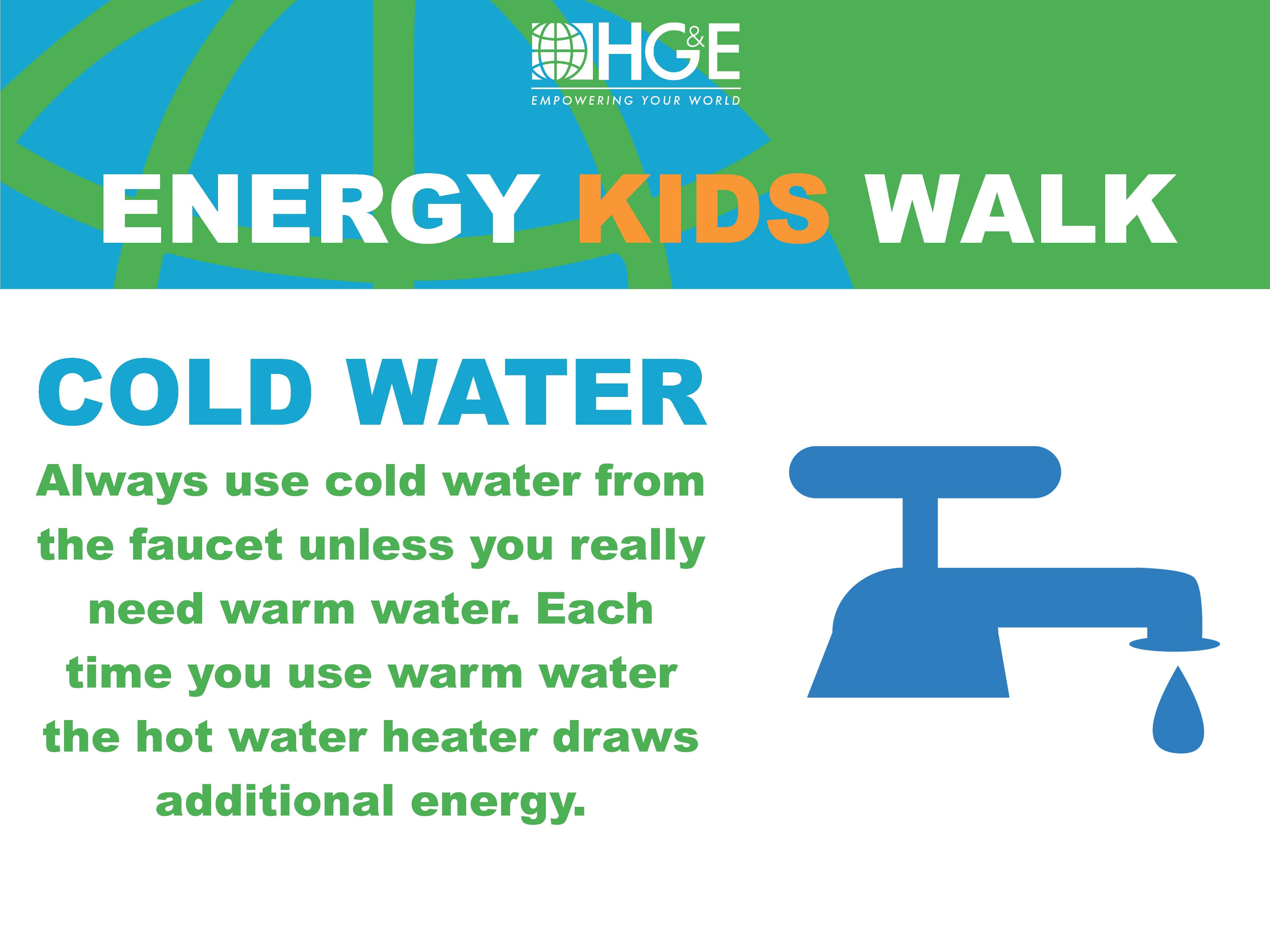 HG&E
EMPOWERING YOUR WORLD

ENERGY KIDS WALK

COLD WATER

Always use cold water from the faucet unless you really need warm water. Each time you use warm water the hot water heater draws additional energy.